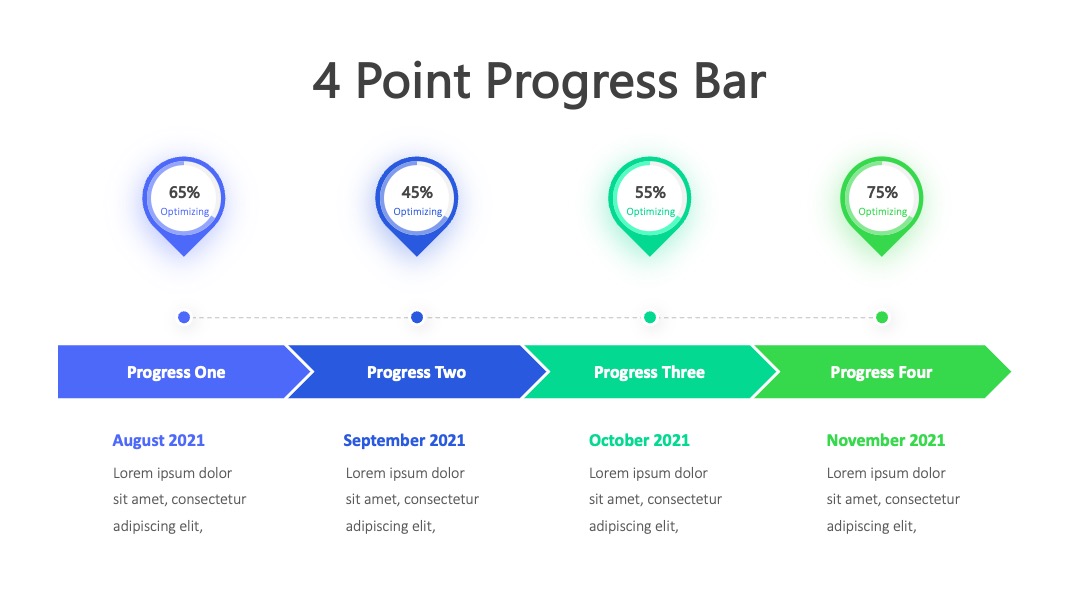 4 Point Progress Bar

65%
Optimizing

45%
Optimizing

55%
Optimizing

75%
Optimizing

Progress One

Progress Two

Progress Three

Progress Four

August 2021
Lorem ipsum dolor sit amet, consectetur adipiscing elit,

September 2021
Lorem ipsum dolor sit amet, consectetur adipiscing elit,

October 2021
Lorem ipsum dolor sit amet, consectetur adipiscing elit,

November 2021
Lorem ipsum dolor sit amet, consectetur adipiscing elit,